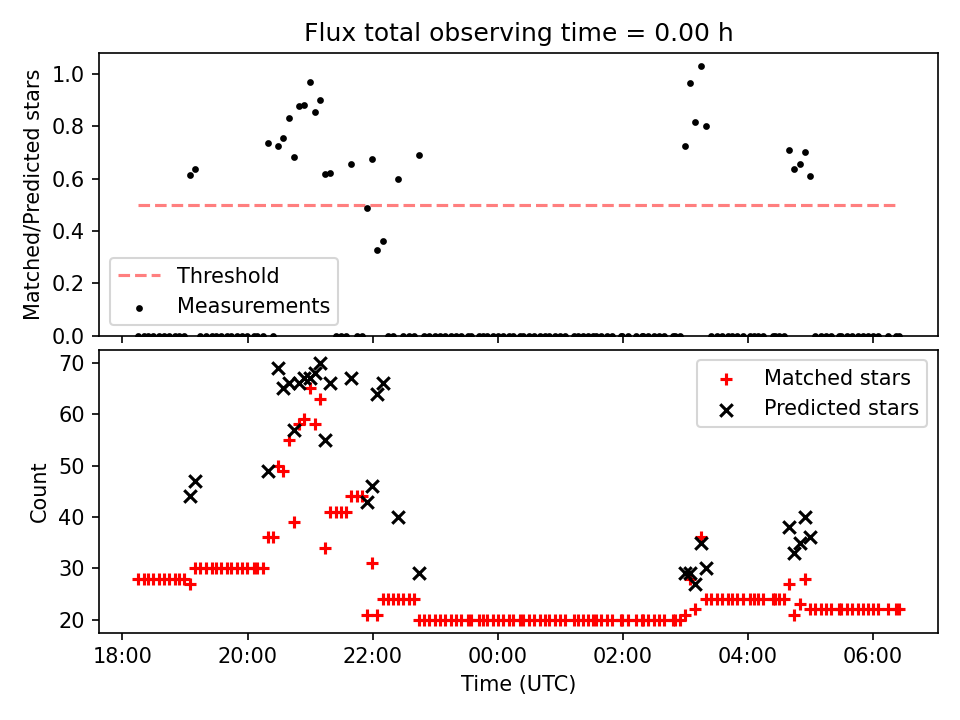 Flux total observing time = 0.00 h

Matched/Predicted stars

1.0
0.8
0.6
0.4
0.2
0.0

Threshold
Measurements

Count

70
60
50
40
30
20

Matched stars
Predicted stars

18:00 20:00 22:00 00:00 02:00 04:00 06:00

Time (UTC)